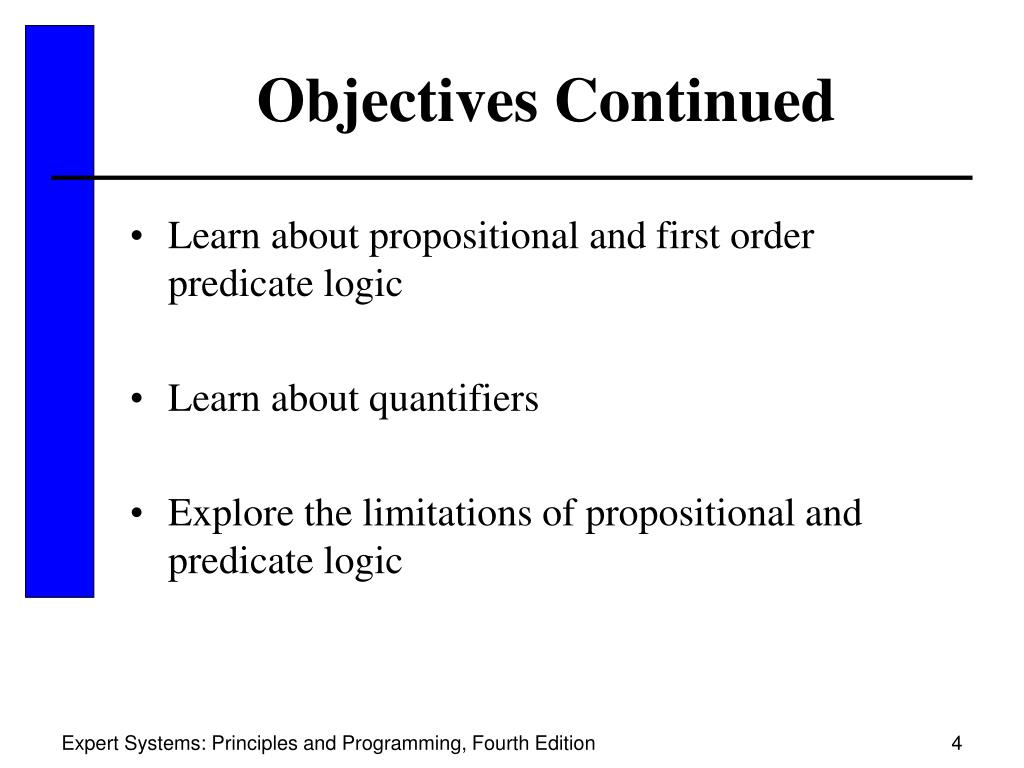 Objectives Continued

• Learn about propositional and first order predicate logic

• Learn about quantifiers

• Explore the limitations of propositional and predicate logic

Expert Systems: Principles and Programming, Fourth Edition

4